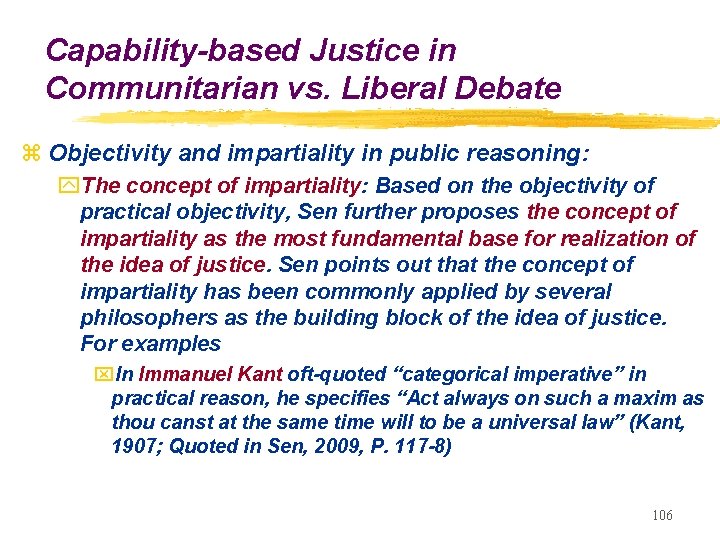 Capability-based Justice in Communitarian vs. Liberal Debate

Objectivity and impartiality in public reasoning:

The concept of impartiality: Based on the objectivity of practical objectivity, Sen further proposes the concept of impartiality as the most fundamental base for realization of the idea of justice. Sen points out that the concept of impartiality has been commonly applied by several philosophers as the building block of the idea of justice. For examples

In Immanuel Kant oft-quoted "categorical imperative" in practical reason, he specifies "Act always on such a maxim as thou canst at the same time will to be a universal law" (Kant, 1907; Quoted in Sen, 2009, P. 117-8)

106